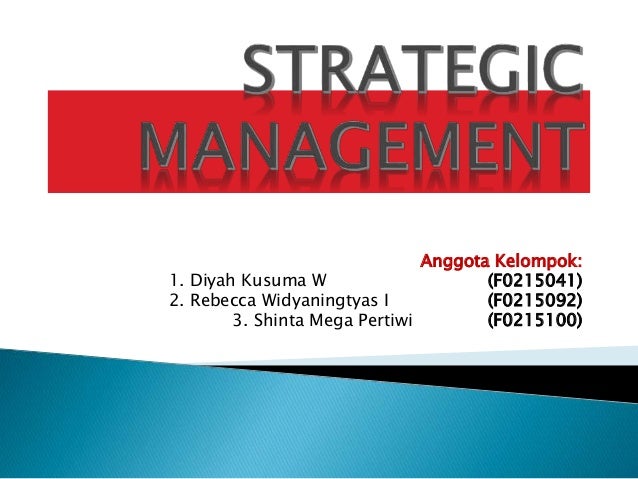 STRATEGIC MANAGEMENT

Anggota Kelompok:
1. Diyah Kusuma W (F0215041)
2. Rebecca Widyaningtyas I (F0215092)
3. Shinta Mega Pertiwi (F0215100)